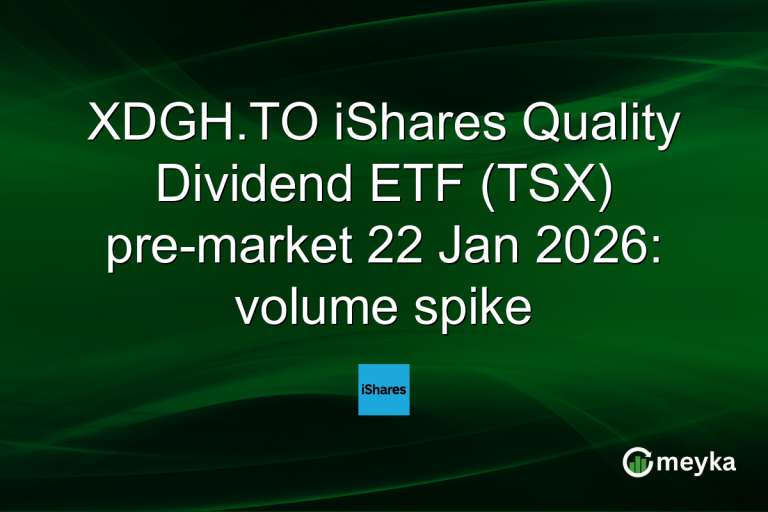 XDGH.TO iShares Quality Dividend ETF (TSX) pre-market 22 Jan 2026: volume spike

iShares

meyka